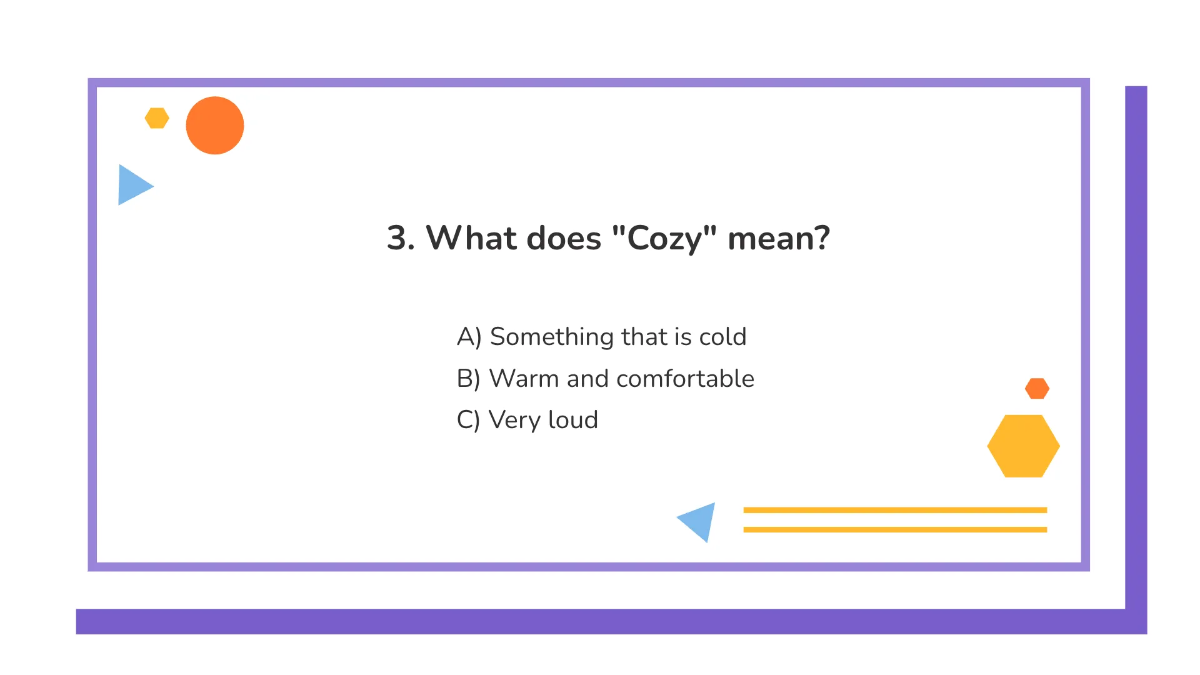 3. What does "Cozy" mean?

A) Something that is cold
B) Warm and comfortable
C) Very loud